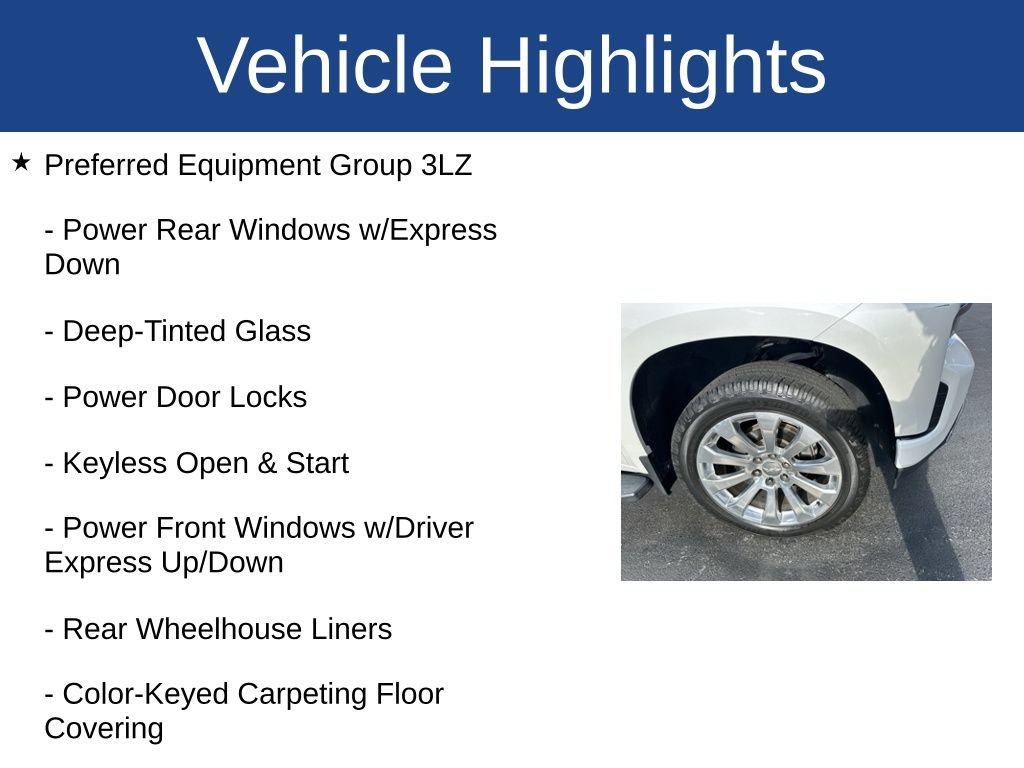 Vehicle Highlights

★ Preferred Equipment Group 3LZ

- Power Rear Windows w/Express Down

- Deep-Tinted Glass

- Power Door Locks

- Keyless Open & Start

- Power Front Windows w/Driver Express Up/Down

- Rear Wheelhouse Liners

- Color-Keyed Carpeting Floor Covering